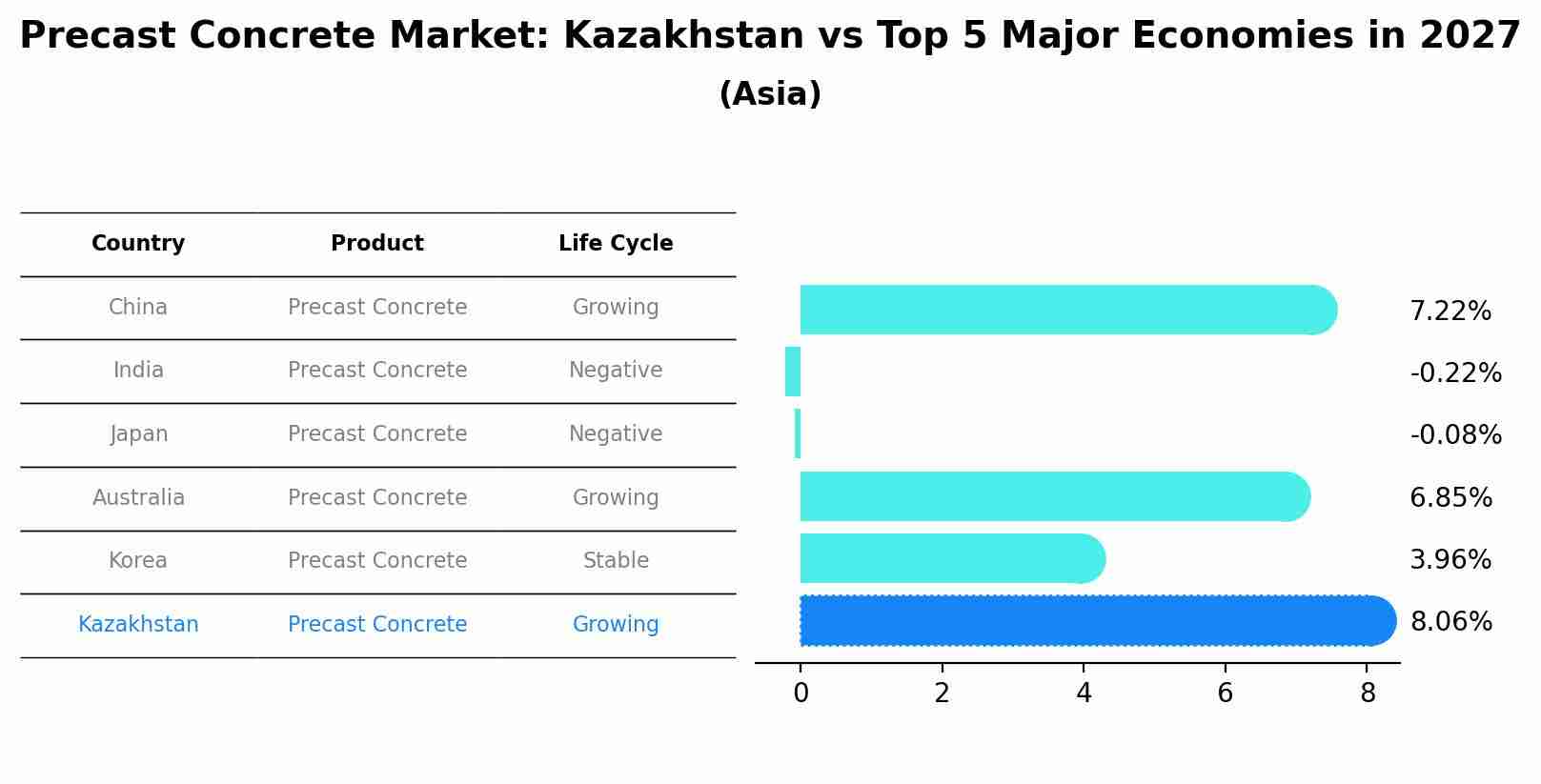 Precast Concrete Market: Kazakhstan vs Top 5 Major Economies in 2027
(Asia)

| Country | Product | Life Cycle |
|---|---|---|
| China | Precast Concrete | Growing |
| India | Precast Concrete | Negative |
| Japan | Precast Concrete | Negative |
| Australia | Precast Concrete | Growing |
| Korea | Precast Concrete | Stable |
| Kazakhstan | Precast Concrete | Growing |

7.22%
-0.22%
-0.08%
6.85%
3.96%
8.06%

0 2 4 6 8